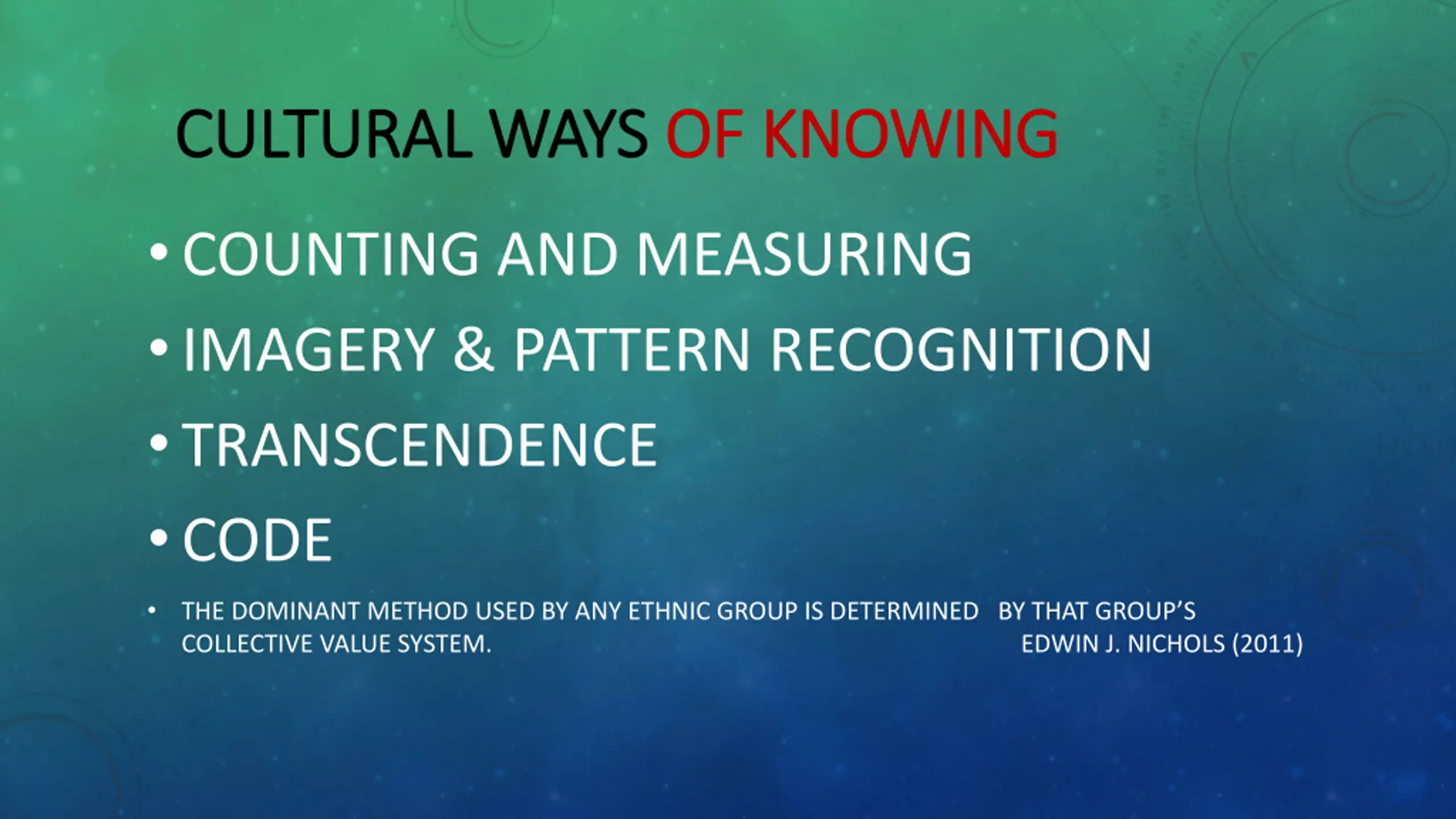 CULTURAL WAYS OF KNOWING

• COUNTING AND MEASURING

• IMAGERY & PATTERN RECOGNITION

• TRANSCENDENCE

• CODE

• THE DOMINANT METHOD USED BY ANY ETHNIC GROUP IS DETERMINED BY THAT GROUP'S COLLECTIVE VALUE SYSTEM.

EDWIN J. NICHOLS (2011)